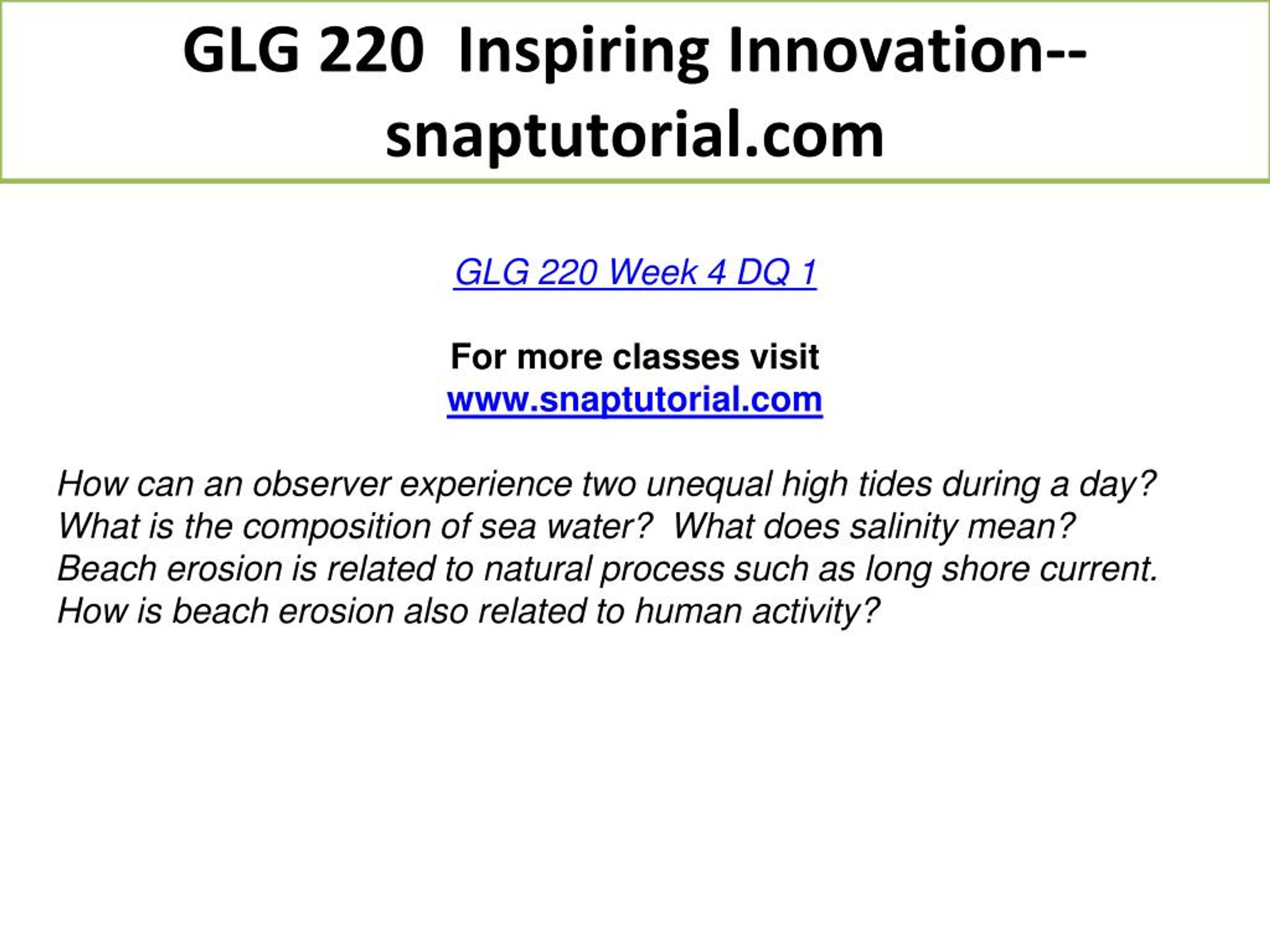 GLG 220 Inspiring Innovation--snaptutorial.com

GLG 220 Week 4 DQ 1

For more classes visit
www.snaptutorial.com

How can an observer experience two unequal high tides during a day? What is the composition of sea water? What does salinity mean? Beach erosion is related to natural process such as long shore current. How is beach erosion also related to human activity?